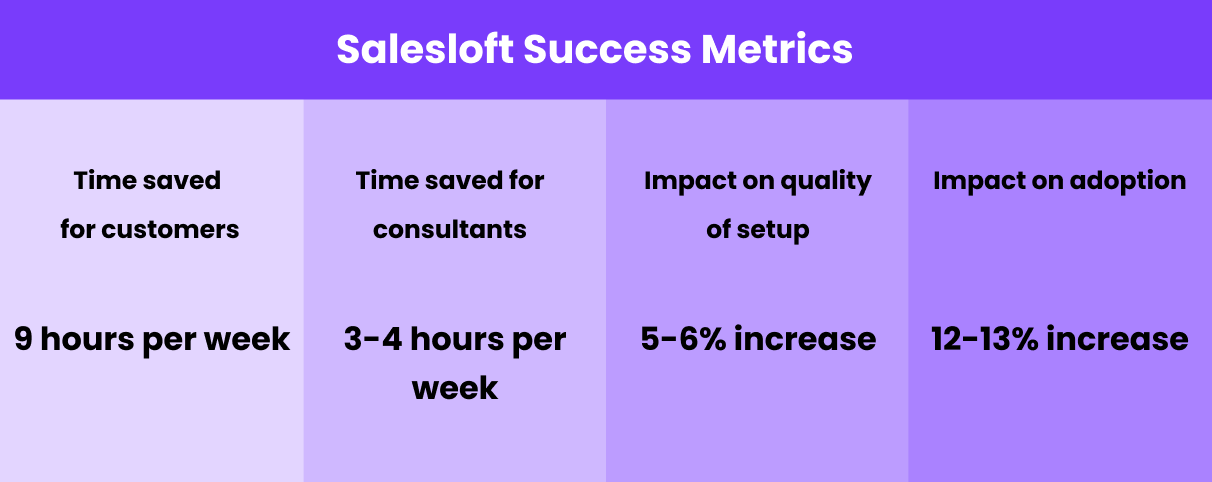 Salesloft Success Metrics

| Time saved for customers | Time saved for consultants | Impact on quality of setup | Impact on adoption |
|---|---|---|---|
| 9 hours per week | 3-4 hours per week | 5-6% increase | 12-13% increase |